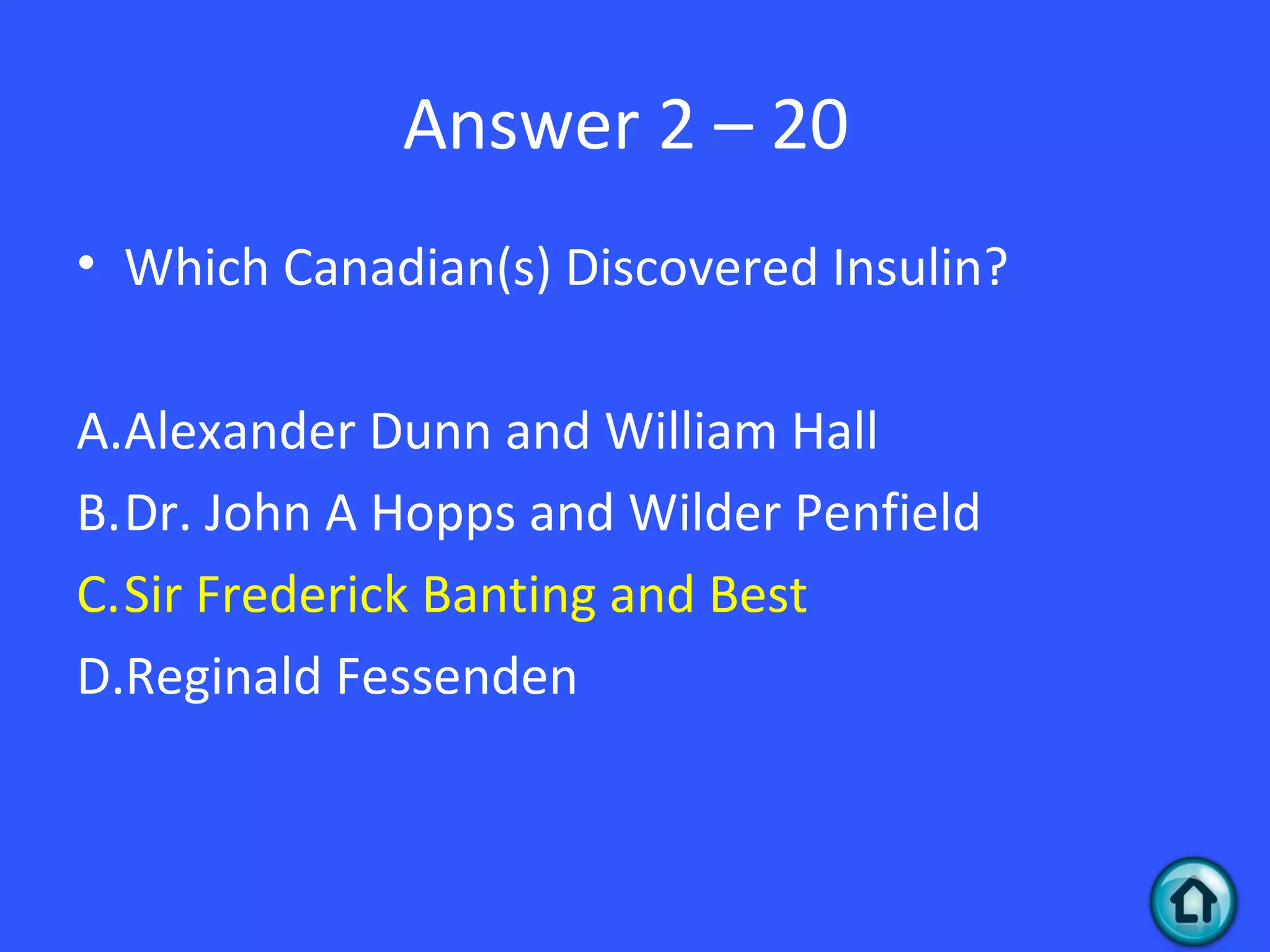 Answer 2 – 20

• Which Canadian(s) Discovered Insulin?

A. Alexander Dunn and William Hall
B. Dr. John A Hopps and Wilder Penfield
C. Sir Frederick Banting and Best
D. Reginald Fessenden